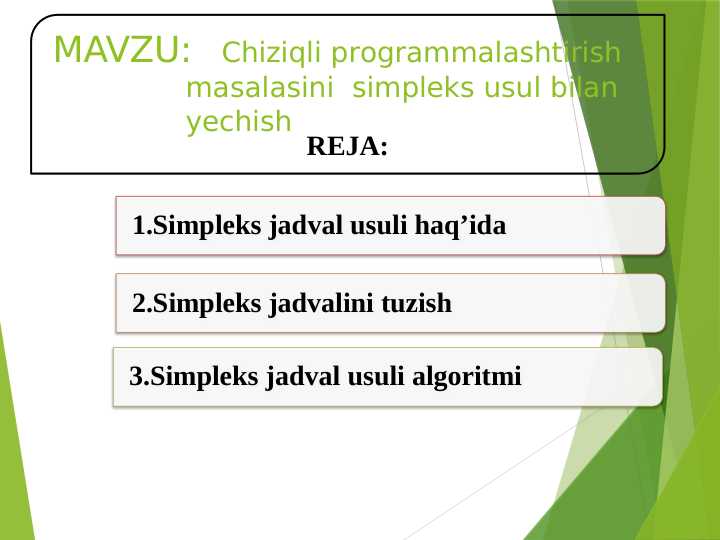 MAVZU: Chiziqli programmalashtirish masalasini simpleks usul bilan yechish

REJA:

1.Simpleks jadval usuli haq’ida

2.Simpleks jadvalini tuzish

3.Simpleks jadval usuli algoritmi